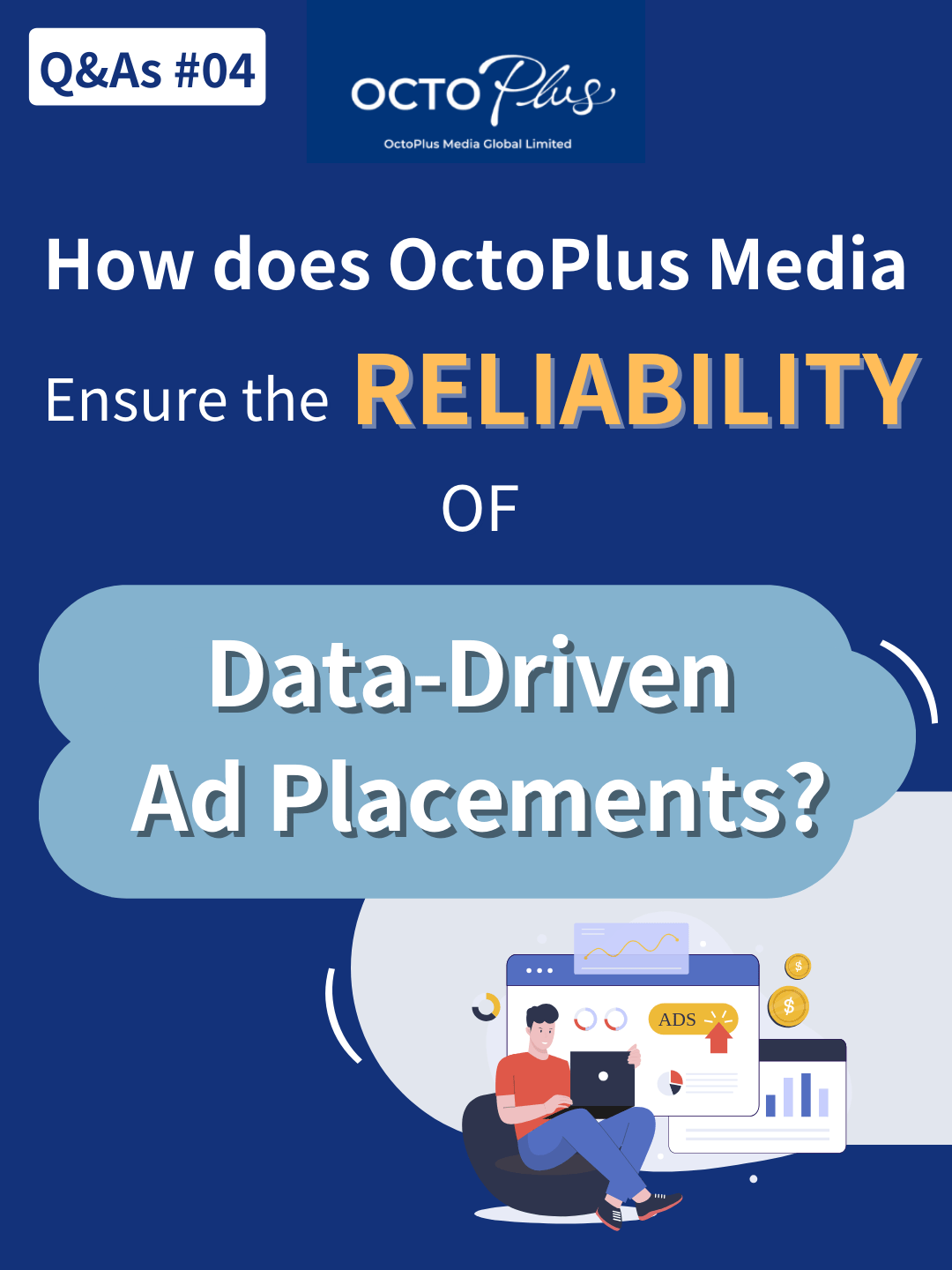 Q&As #04

OCTO Plus
OctoPlus Media Global Limited

How does OctoPlus Media Ensure the RELIABILITY OF

Data-Driven Ad Placements?

ADS

$

$